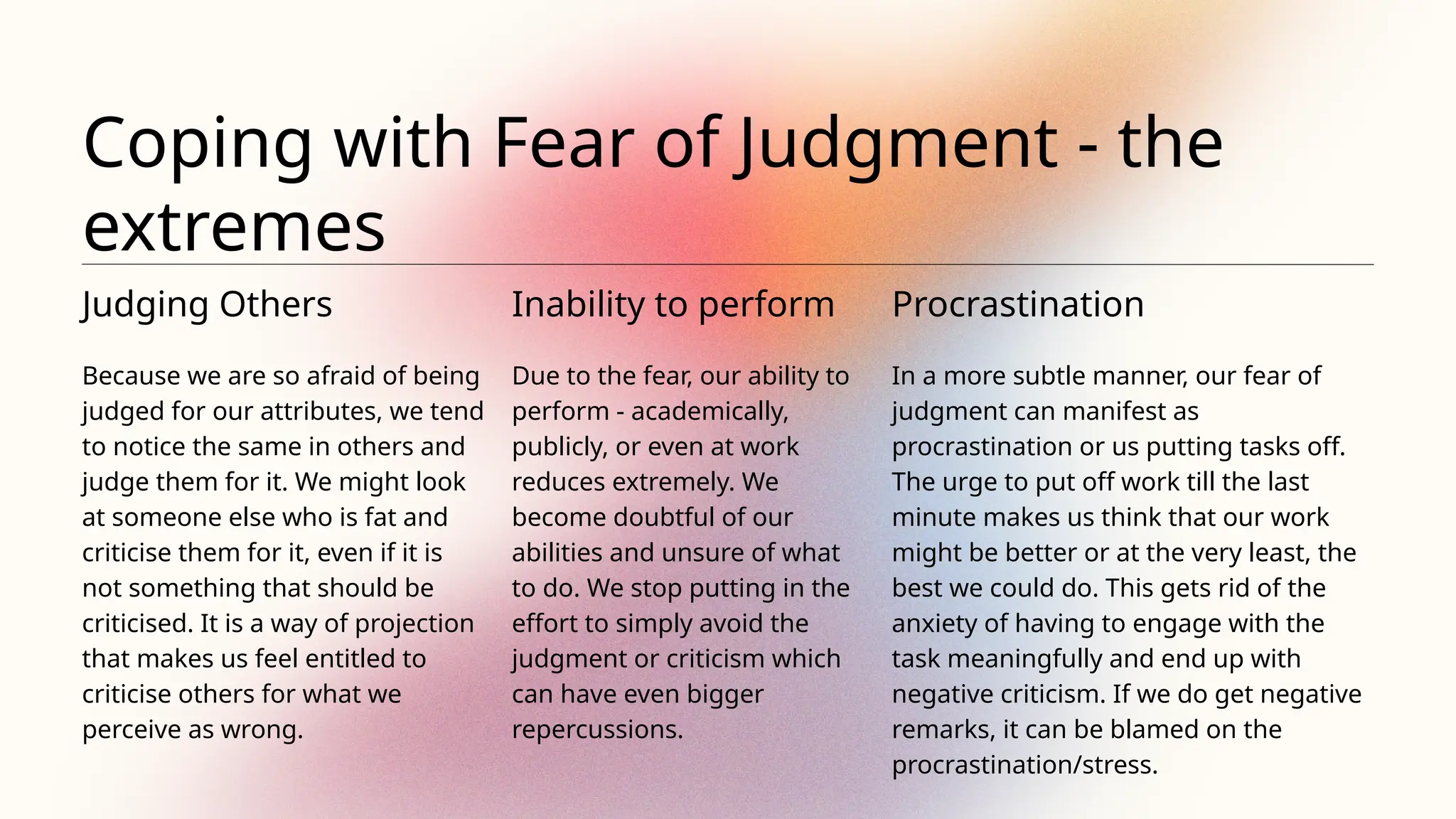 Coping with Fear of Judgment - the extremes

Judging Others

Because we are so afraid of being judged for our attributes, we tend to notice the same in others and judge them for it. We might look at someone else who is fat and criticise them for it, even if it is not something that should be criticised. It is a way of projection that makes us feel entitled to criticise others for what we perceive as wrong.

Inability to perform

Due to the fear, our ability to perform - academically, publicly, or even at work reduces extremely. We become doubtful of our abilities and unsure of what to do. We stop putting in the effort to simply avoid the judgment or criticism which can have even bigger repercussions.

Procrastination

In a more subtle manner, our fear of judgment can manifest as procrastination or us putting tasks off. The urge to put off work till the last minute makes us think that our work might be better or at the very least, the best we could do. This gets rid of the anxiety of having to engage with the task meaningfully and end up with negative criticism. If we do get negative remarks, it can be blamed on the procrastination/stress.